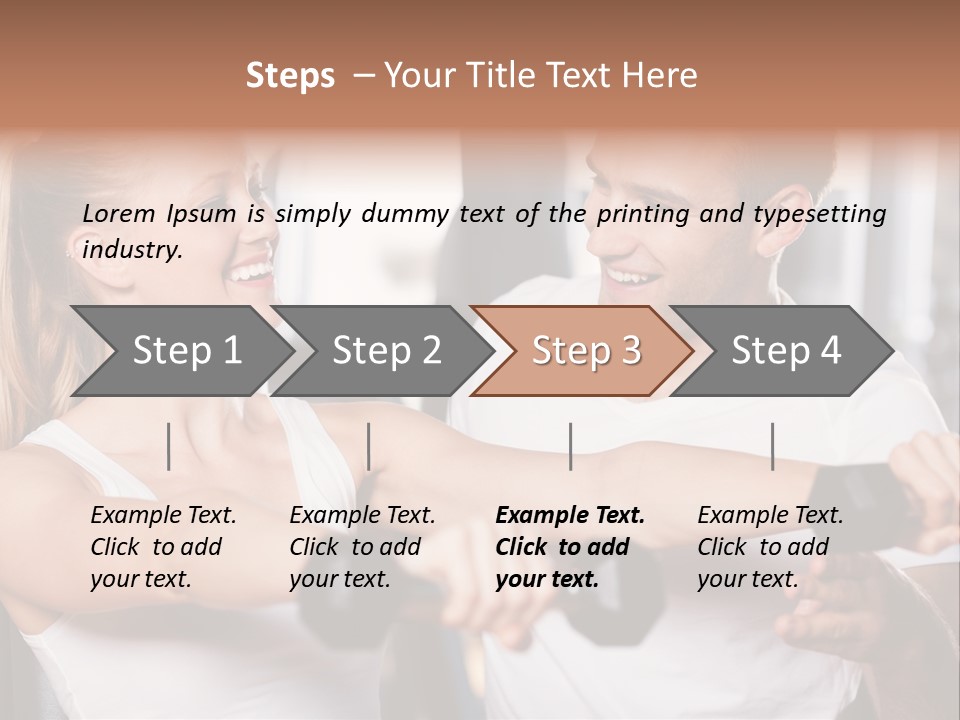 Steps – Your Title Text Here

Lorem Ipsum is simply dummy text of the printing and typesetting industry.

Step 1

Step 2

Step 3

Step 4

Example Text. Click to add your text.

Example Text. Click to add your text.

Example Text. Click to add your text.

Example Text. Click to add your text.